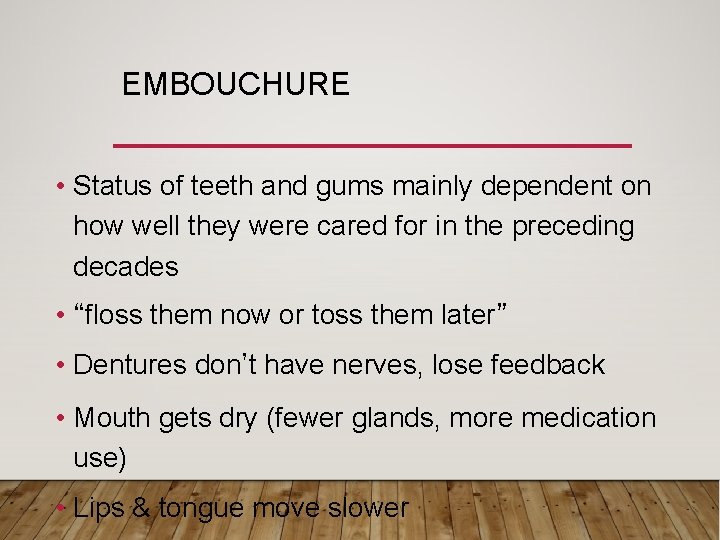 EMBOUCHURE

• Status of teeth and gums mainly dependent on how well they were cared for in the preceding decades

• “floss them now or toss them later”

• Dentures don’t have nerves, lose feedback

• Mouth gets dry (fewer glands, more medication use)

• Lips & tongue move slower